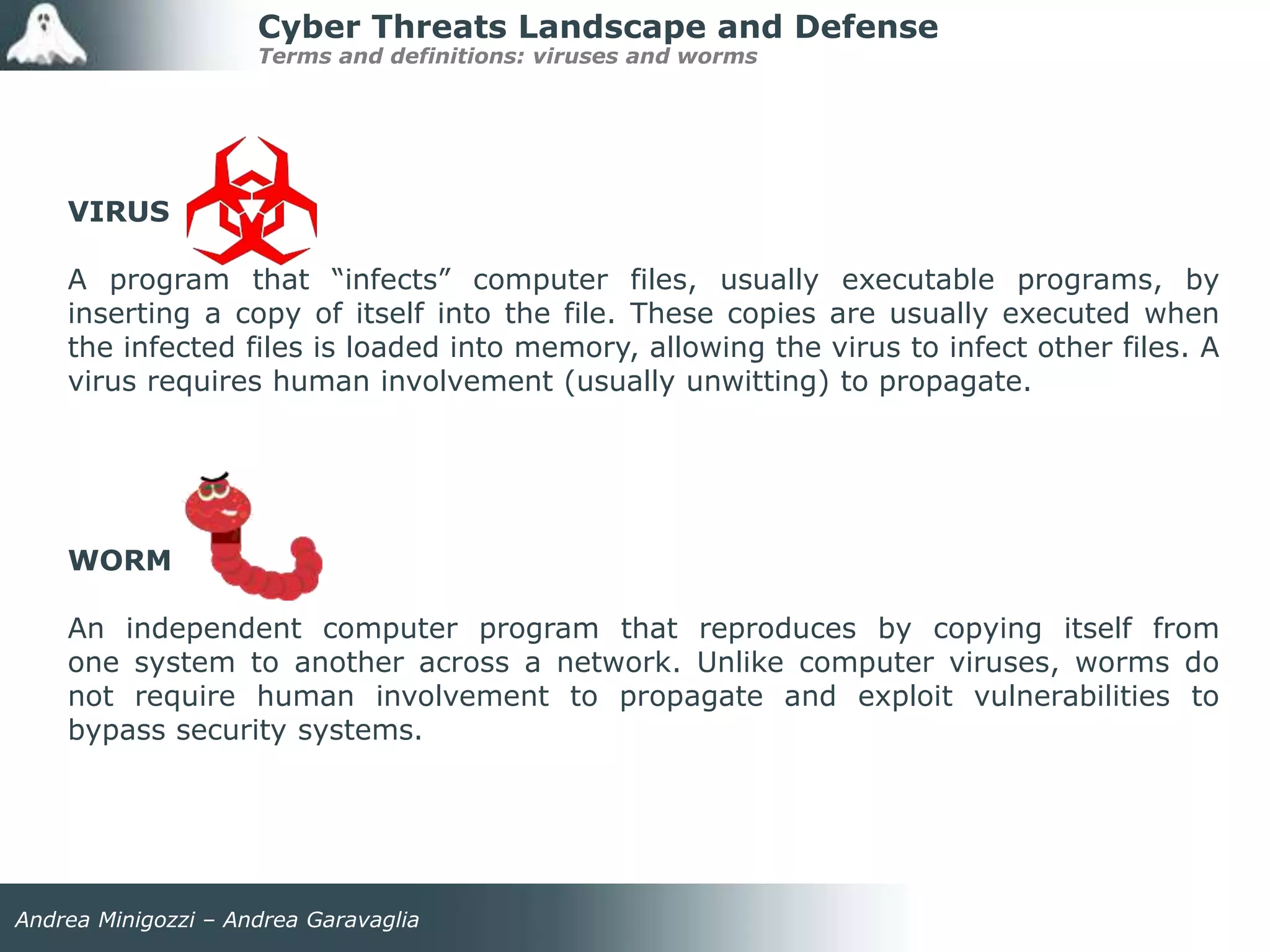 Cyber Threats Landscape and Defense
Terms and definitions: viruses and worms

VIRUS

A program that “infects” computer files, usually executable programs, by inserting a copy of itself into the file. These copies are usually executed when the infected files is loaded into memory, allowing the virus to infect other files. A virus requires human involvement (usually unwitting) to propagate.

WORM

An independent computer program that reproduces by copying itself from one system to another across a network. Unlike computer viruses, worms do not require human involvement to propagate and exploit vulnerabilities to bypass security systems.

Andrea Minigozzi – Andrea Garavaglia